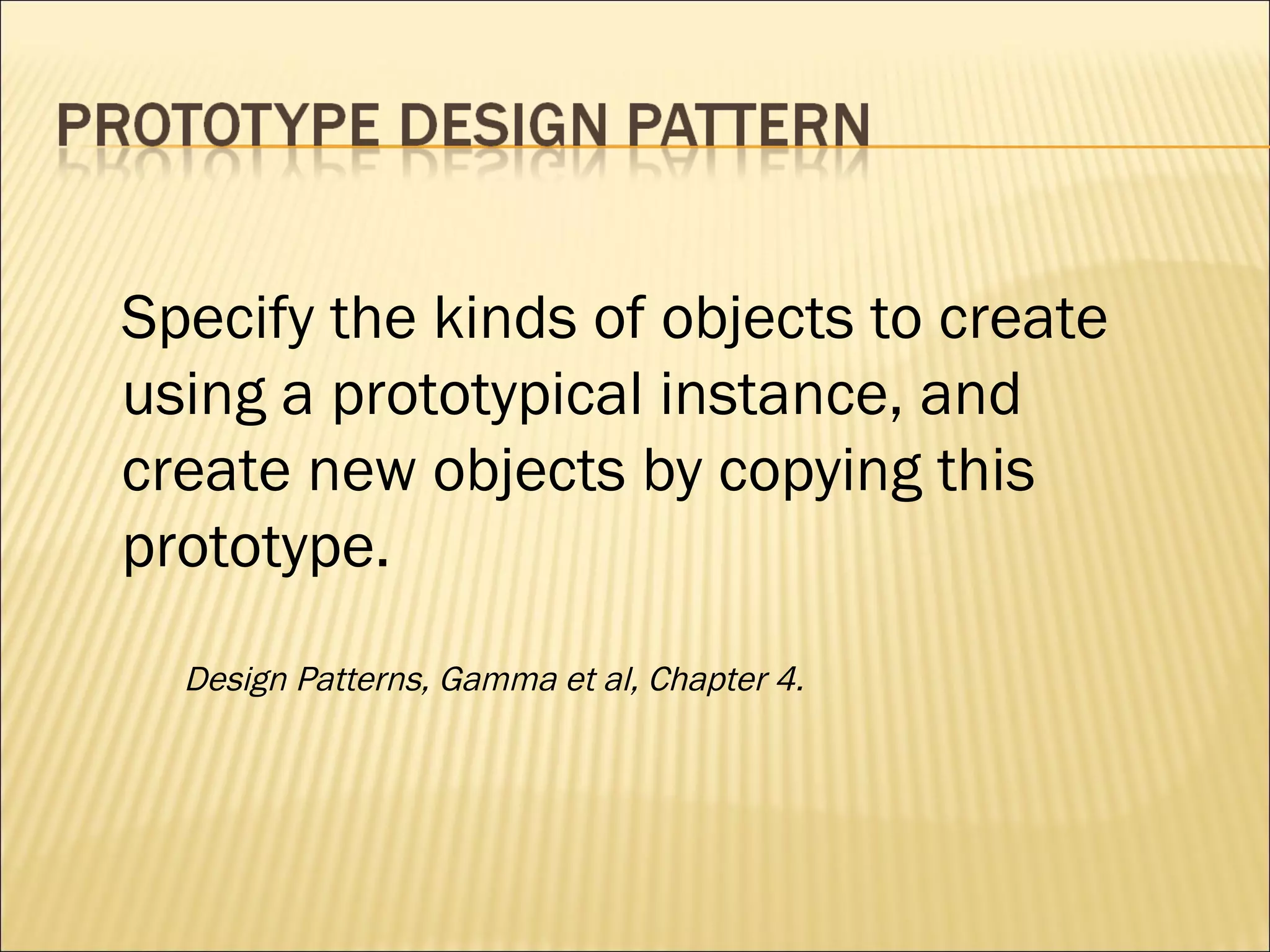 PROTOTYPE DESIGN PATTERN

Specify the kinds of objects to create using a prototypical instance, and create new objects by copying this prototype.

Design Patterns, Gamma et al, Chapter 4.